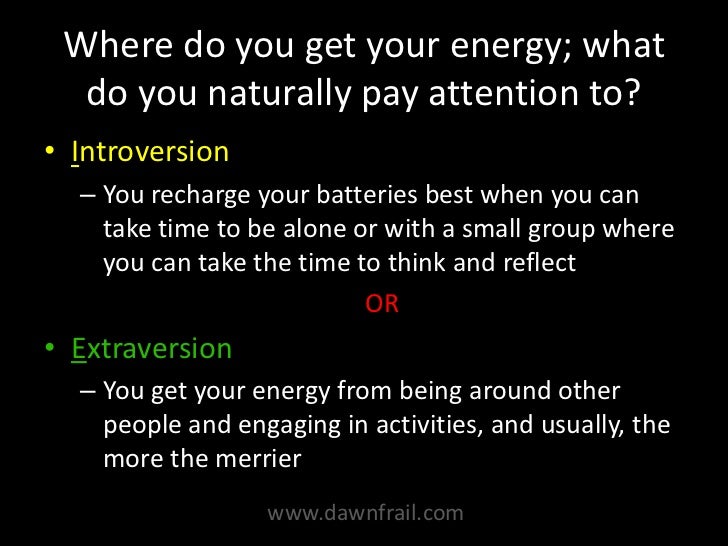 Where do you get your energy; what do you naturally pay attention to?

• Introversion
– You recharge your batteries best when you can take time to be alone or with a small group where you can take the time to think and reflect

OR

• Extraversion
– You get your energy from being around other people and engaging in activities, and usually, the more the merrier

www.dawnfrail.com